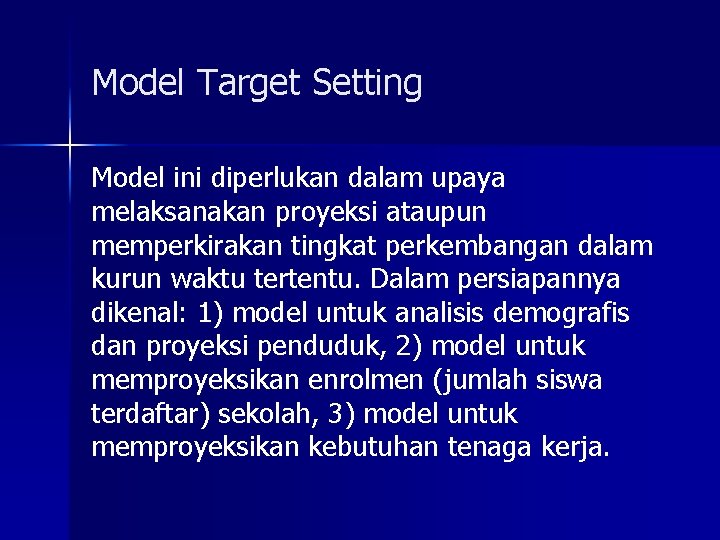 Model Target Setting

Model ini diperlukan dalam upaya melaksanakan proyeksi ataupun memperkirakan tingkat perkembangan dalam kurun waktu tertentu. Dalam persiapannya dikenal: 1) model untuk analisis demografis dan proyeksi penduduk, 2) model untuk memproyeksikan enrolmen (jumlah siswa terdaftar) sekolah, 3) model untuk memproyeksikan kebutuhan tenaga kerja.